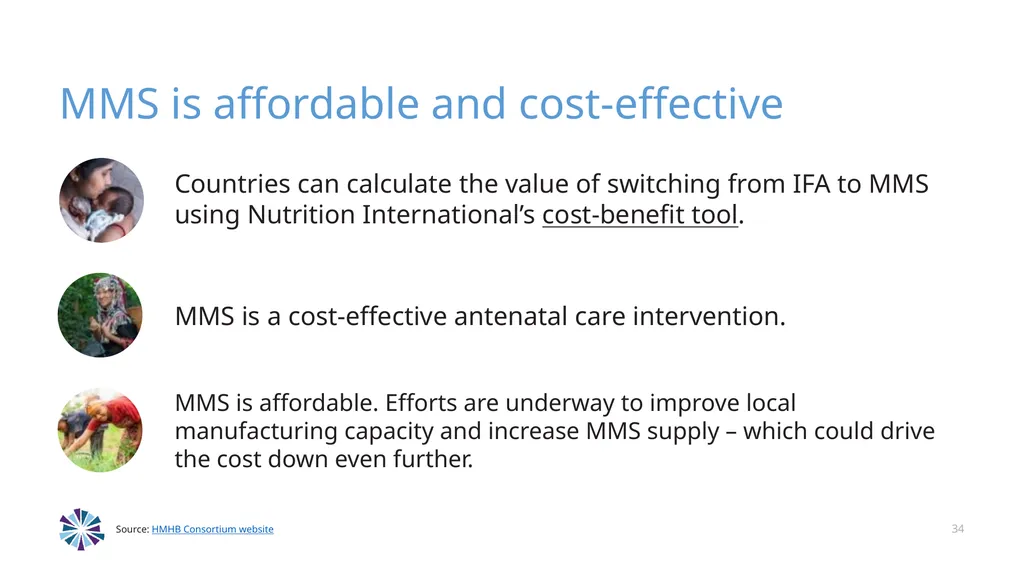 MMS is affordable and cost-effective

Countries can calculate the value of switching from IFA to MMS using Nutrition International’s cost-benefit tool.

MMS is a cost-effective antenatal care intervention.

MMS is affordable. Efforts are underway to improve local manufacturing capacity and increase MMS supply – which could drive the cost down even further.

Source: HMHB Consortium website

34